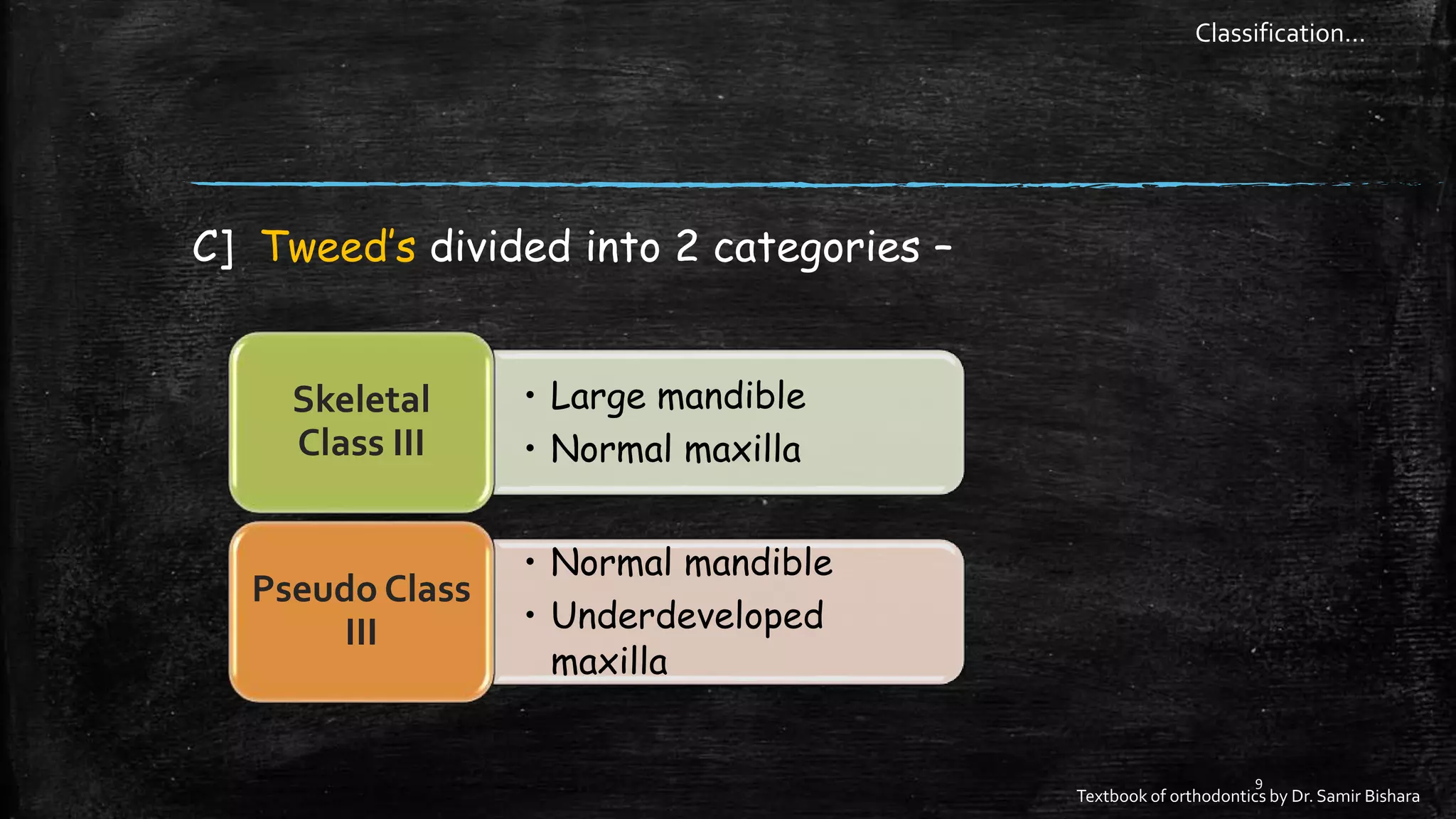 Classification…

C] Tweed's divided into 2 categories –

Skeletal Class III

• Large mandible
• Normal maxilla

Pseudo Class III

• Normal mandible
• Underdeveloped maxilla

9

Textbook of orthodontics by Dr. Samir Bishara